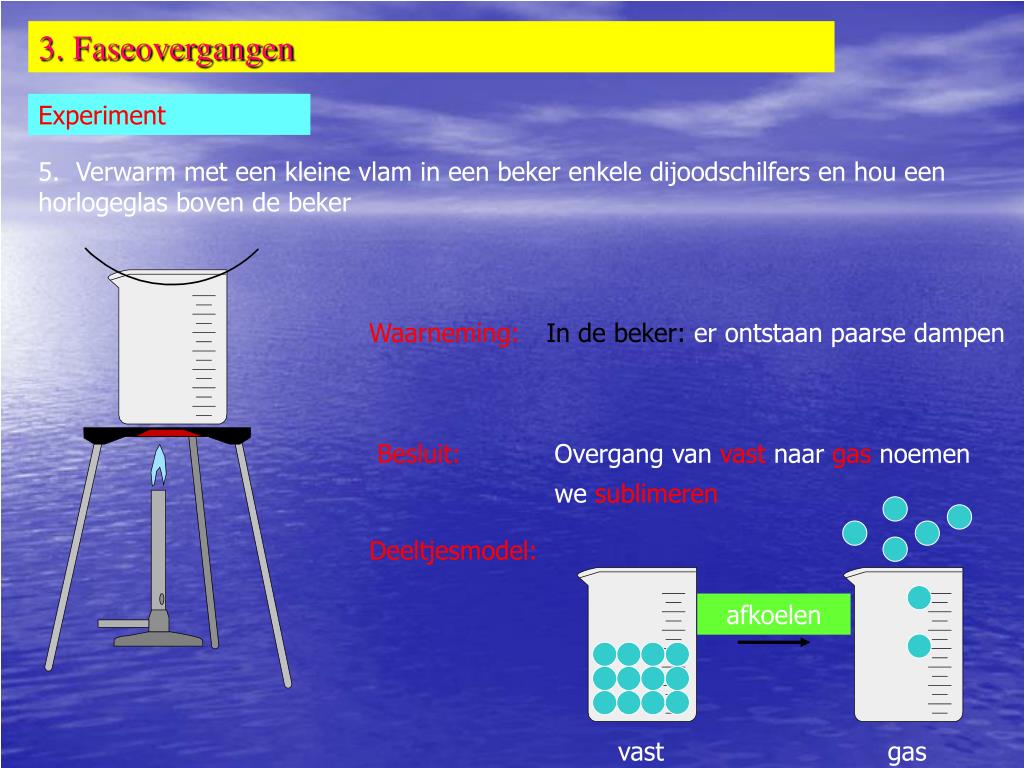 3. Faseovergangen

Experiment

5. Verwarm met een kleine vlam in een beker enkele dijoodschilfers en hou een horlogeglas boven de beker

Waarneming: In de beker: er ontstaan paarse dampen

Besluit: Overgang van vast naar gas noemen we sublimeren

Deeltjesmodel:

afkoelen

vast

gas